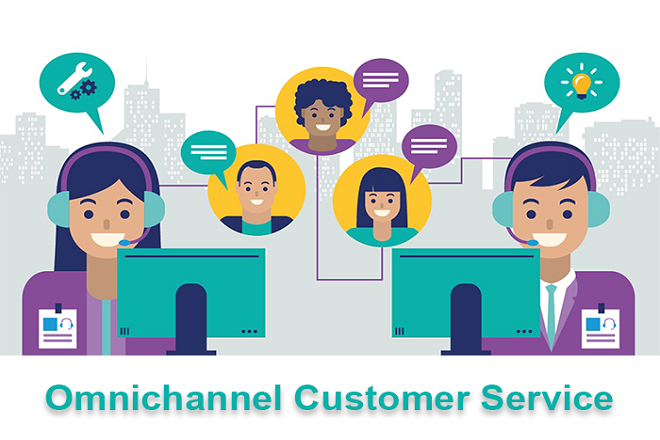 Omnichannel Customer Service